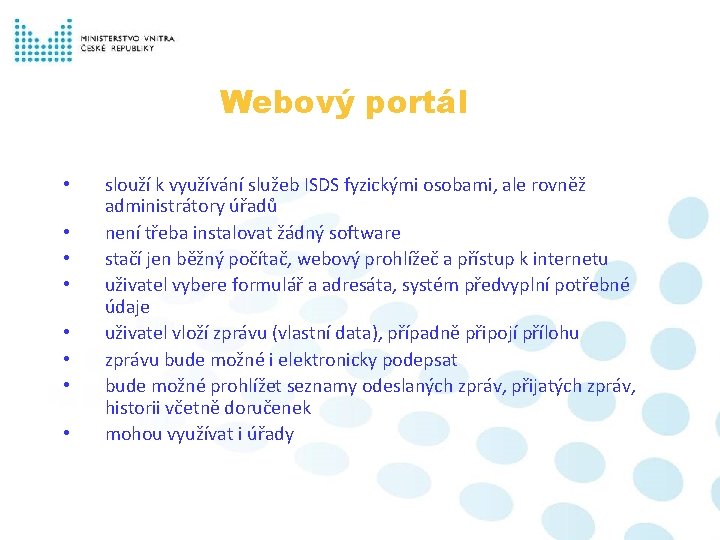 MINISTERSTVO VNITRA
ČESKÉ REPUBLIKY

Webový portál

• slouží k využívání služeb ISDS fyzickými osobami, ale rovněž administrátory úřadů
• není třeba instalovat žádný software
• stačí jen běžný počítač, webový prohlížeč a přístup k internetu
• uživatel vybere formulář a adresáta, systém předvyplní potřebné údaje
• uživatel vloží zprávu (vlastní data), případně připojí přílohu
• zprávu bude možné i elektronicky podepsat
• bude možné prohlížet seznamy odeslaných zpráv, přijatých zpráv, historii včetně doručenek
• mohou využívat i úřady